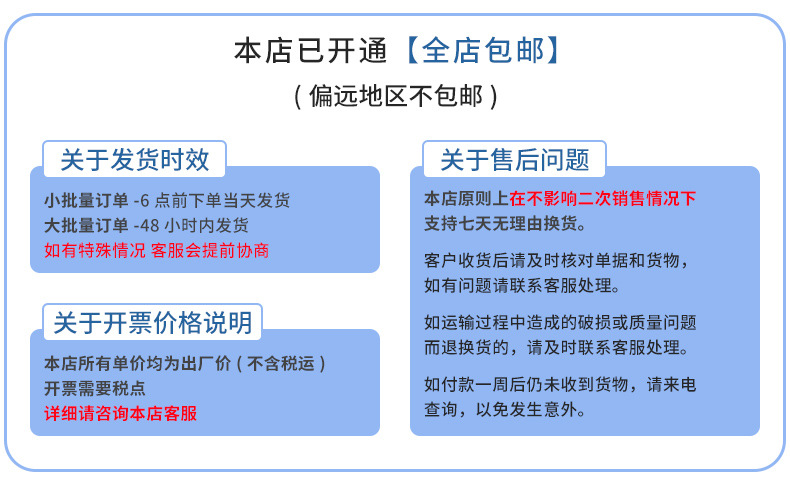 本店已开通【全店包邮】
（偏远地区不包邮）

关于发货时效

小批量订单 -6 点前下单当天发货
大批量订单 -48 小时内发货
如有特殊情况 客服会提前协商

关于开票价格说明

本店所有单价均为出厂价（不含税运）
开票需要税点
详细请咨询本店客服

关于售后问题

本店原则上在不影响二次销售情况下支持七天无理由换货。

客户收货后请及时核对单据和货物，如有问题请联系客服处理。

如运输过程中造成的破损或质量问题而退换货的，请及时联系客服处理。

如付款一周后仍未收到货物，请来电查询，以免发生意外。